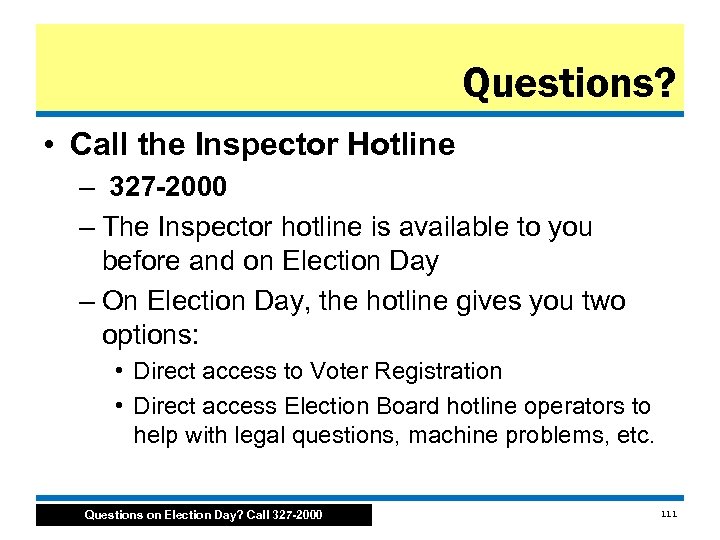 Questions?

• Call the Inspector Hotline
 – 327-2000
 – The Inspector hotline is available to you before and on Election Day
 – On Election Day, the hotline gives you two options:
  • Direct access to Voter Registration
  • Direct access Election Board hotline operators to help with legal questions, machine problems, etc.

Questions on Election Day? Call 327-2000

111